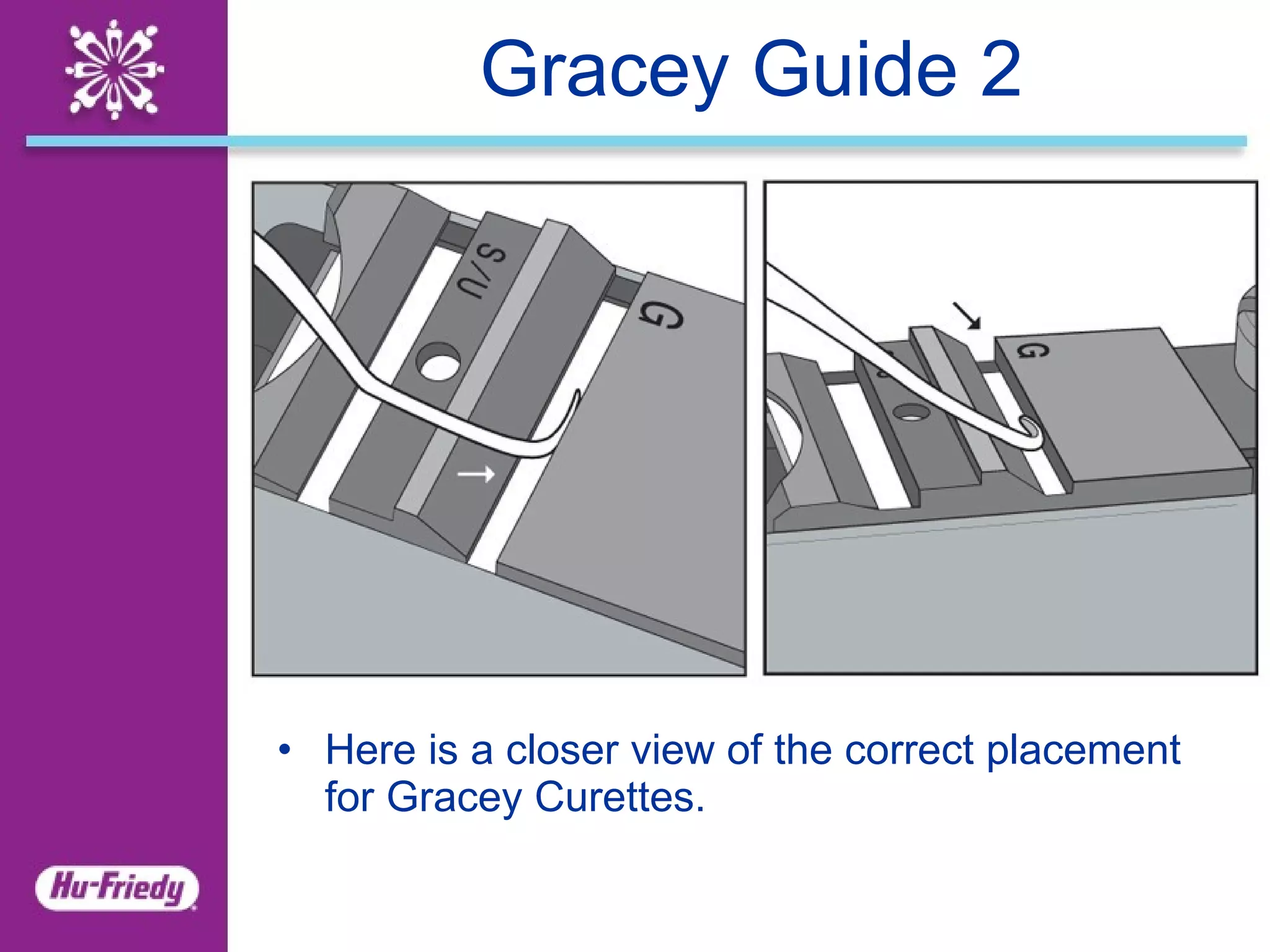 Gracey Guide 2

S/U

G

G

• Here is a closer view of the correct placement for Gracey Curettes.

Hu-Friedy